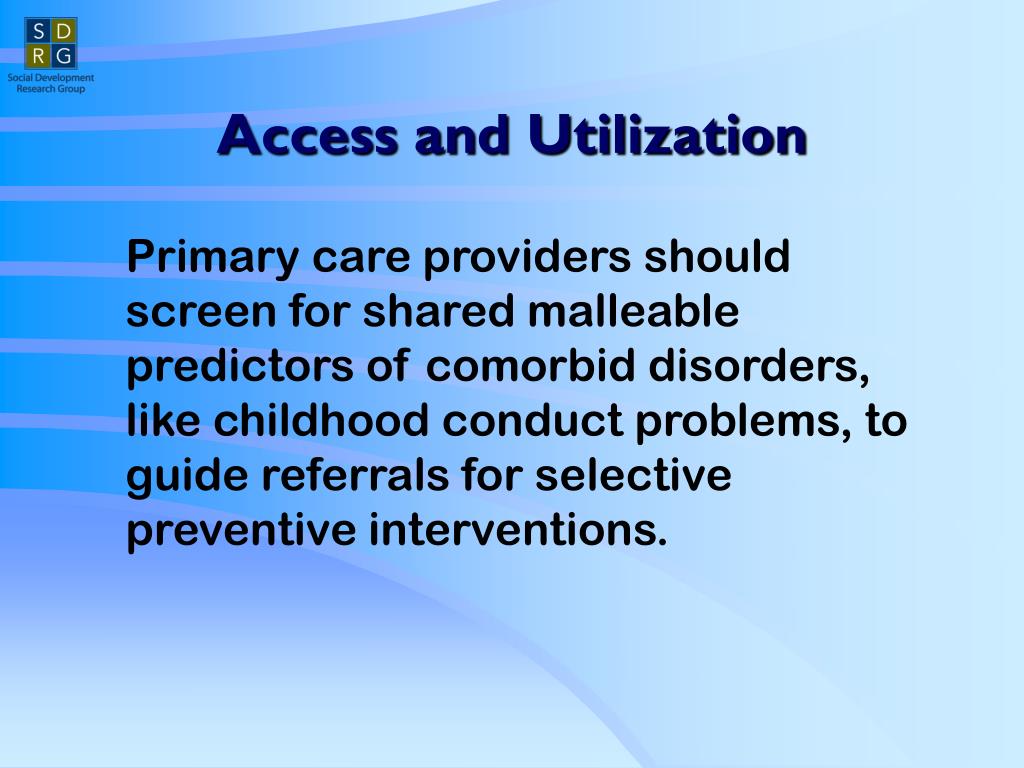 S D
R G
Social Development Research Group

Access and Utilization

Primary care providers should screen for shared malleable predictors of comorbid disorders, like childhood conduct problems, to guide referrals for selective preventive interventions.